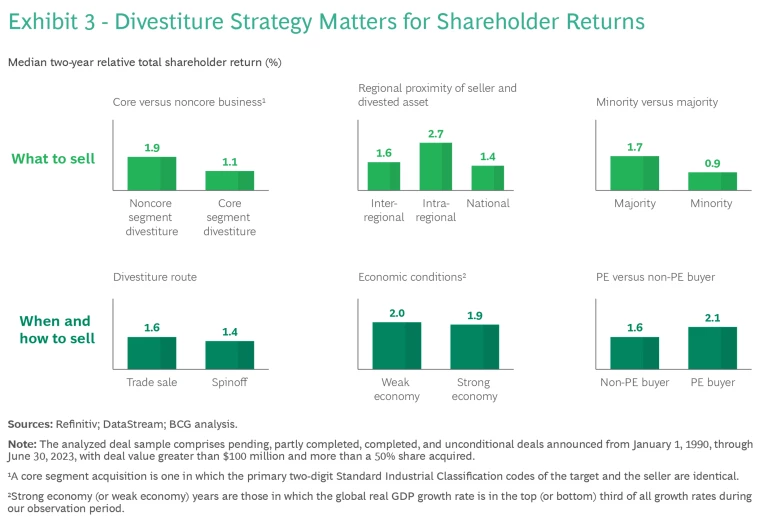 Exhibit 3 - Divestiture Strategy Matters for Shareholder Returns

Median two-year relative total shareholder return (%)

What to sell

Core versus noncore business¹

1.9

1.1

Noncore segment divestiture

Core segment divestiture

Regional proximity of seller and divested asset

1.6

2.7

1.4

Inter-regional

Intra-regional

National

Minority versus majority

1.7

0.9

Majority

Minority

When and how to sell

Divestiture route

1.6

1.4

Trade sale

Spinoff

Economic conditions²

2.0

1.9

Weak economy

Strong economy

PE versus non-PE buyer

1.6

2.1

Non-PE buyer

PE buyer

Sources: Refinitiv; DataStream; BCG analysis.

Note: The analyzed deal sample comprises pending, partly completed, completed, and unconditional deals announced from January 1, 1990, through June 30, 2023, with deal value greater than $100 million and more than a 50% share acquired.

¹A core segment acquisition is one in which the primary two-digit Standard Industrial Classification codes of the target and the seller are identical.

²Strong economy (or weak economy) years are those in which the global real GDP growth rate is in the top (or bottom) third of all growth rates during our observation period.